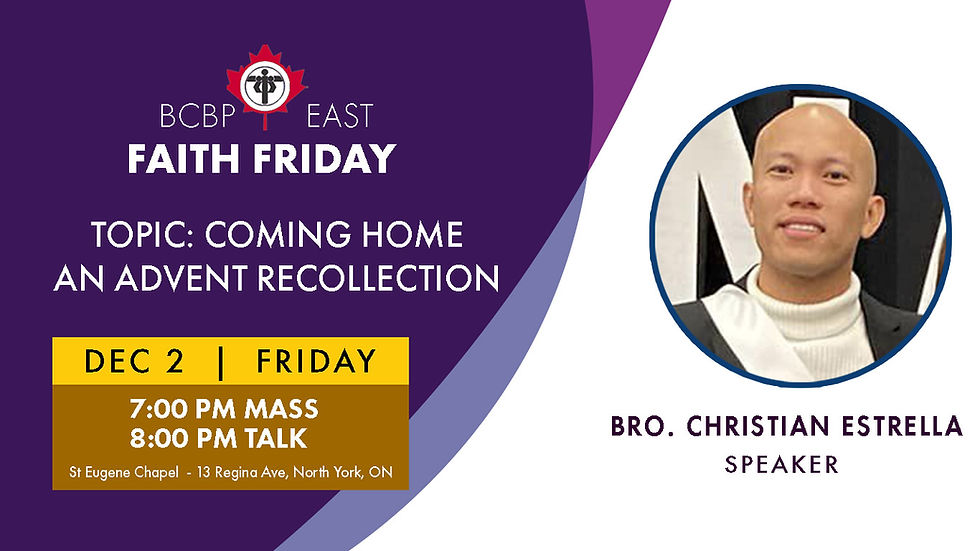 BCBP EAST
FAITH FRIDAY

TOPIC: COMING HOME
AN ADVENT RECOLLECTION

DEC 2 | FRIDAY

7:00 PM MASS
8:00 PM TALK

St Eugene Chapel - 13 Regina Ave, North York, ON

BRO. CHRISTIAN ESTRELLA
SPEAKER